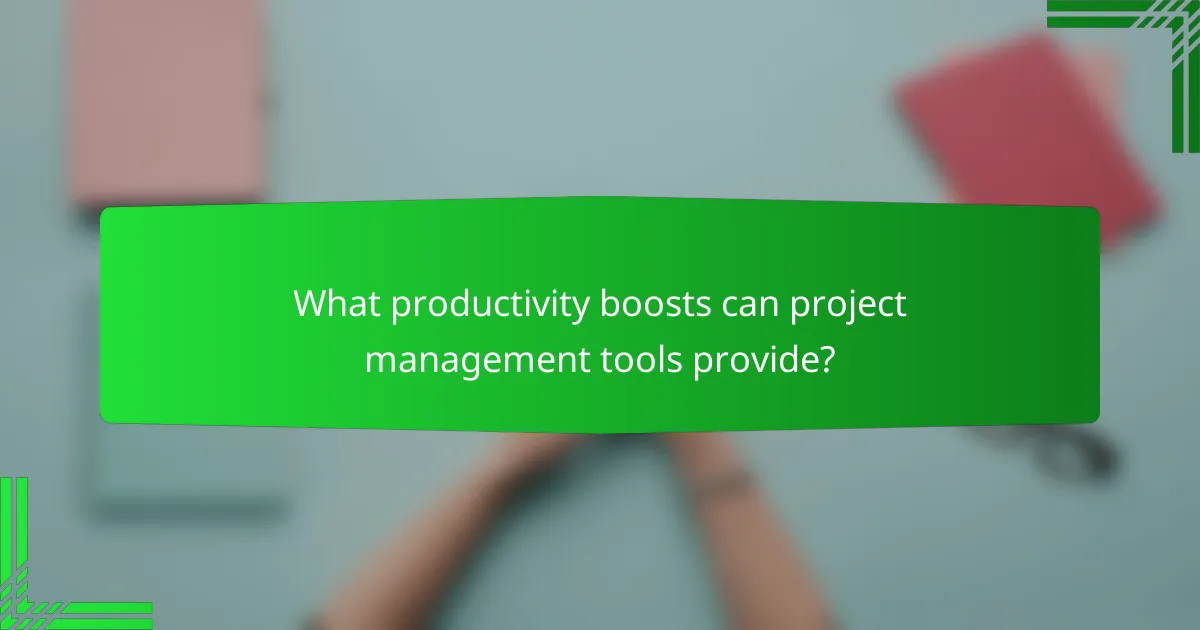 What productivity boosts can project management tools provide?